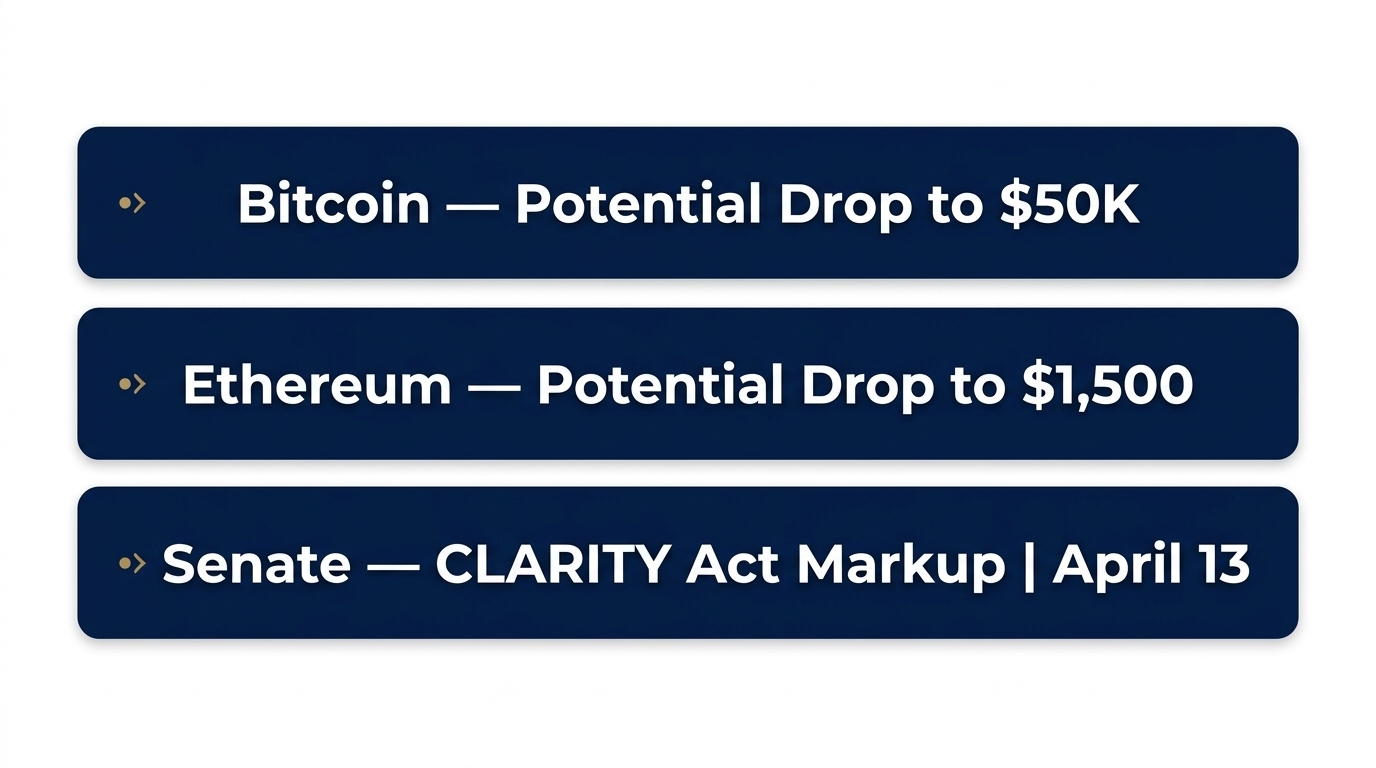 Bitcoin — Potential Drop to \$50K

Ethereum — Potential Drop to \$1,500

Senate — CLARITY Act Markup | April 13